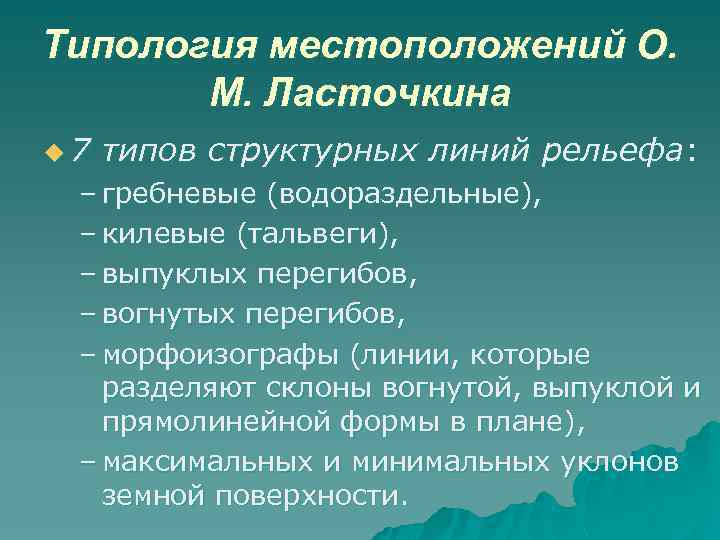 Типология местоположений О. М. Ласточкина

7 типов структурных линий рельефа:
– гребневые (водораздельные),
– килевые (тальвеги),
– выпуклых перегибов,
– вогнутых перегибов,
– морфоизографы (линии, которые разделяют склоны вогнутой, выпуклой и прямолинейной формы в плане),
– максимальных и минимальных уклонов земной поверхности.